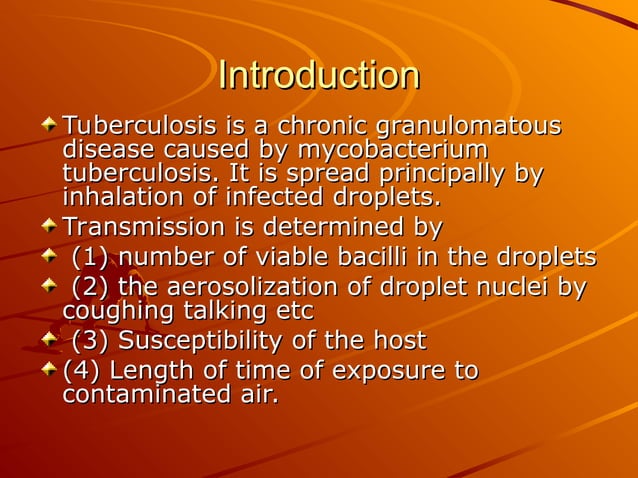 Introduction

Tuberculosis is a chronic granulomatous disease caused by mycobacterium tuberculosis. It is spread principally by inhalation of infected droplets.

Transmission is determined by

(1) number of viable bacilli in the droplets

(2) the aerosolization of droplet nuclei by coughing talking etc

(3) Susceptibility of the host

(4) Length of time of exposure to contaminated air.